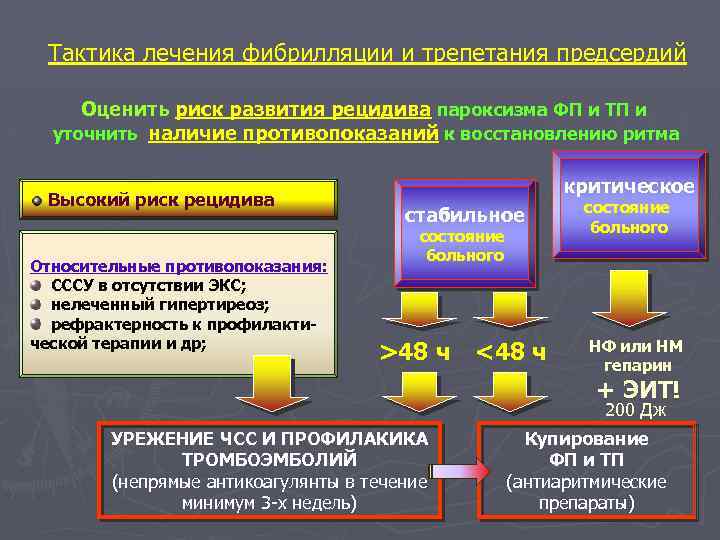 Тактика лечения фибрилляции и трепетания предсердий

Оценить риск развития рецидива пароксизма ФП и ТП и уточнить наличие противопоказаний к восстановлению ритма

Высокий риск рецидива

Относительные противопоказания:
СССУ в отсутствии ЭКС;
нелеченный гипертиреоз;
рефрактерность к профилактической терапии и др;

стабильное состояние больного

критическое состояние больного

>48 ч

<48 ч

НФ или НМ гепарин
+ ЭИТ!
200 Дж

УРЕЖЕНИЕ ЧСС И ПРОФИЛАКИКА ТРОМБОЭМБОЛИЙ
(непрямые антикоагулянты в течение минимум 3-х недель)

Купирование ФП и ТП
(антиаритмические препараты)